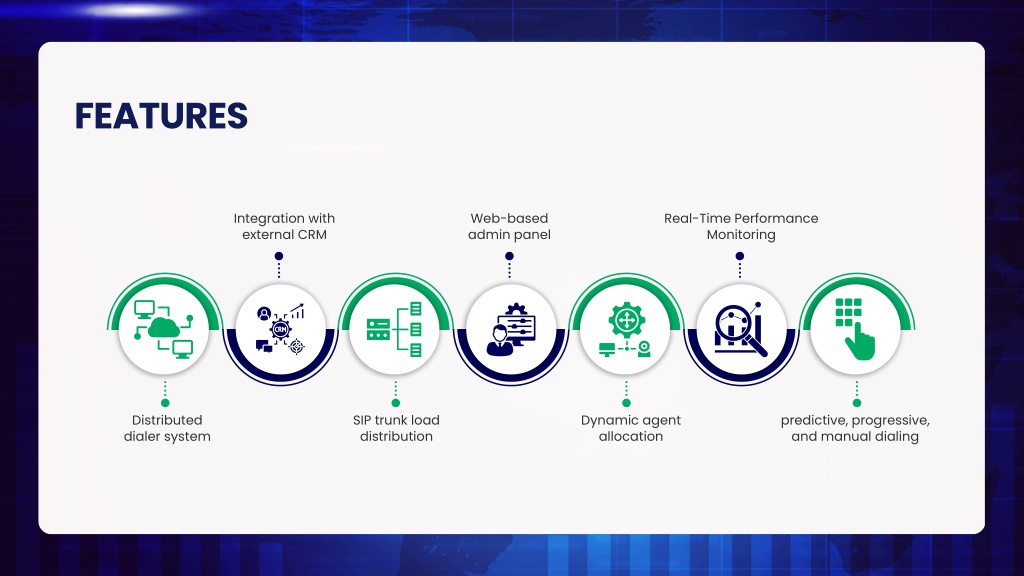 FEATURES

Integration with external CRM

Web-based admin panel

Real-Time Performance Monitoring

CRM

Distributed dialer system

SIP trunk load distribution

Dynamic agent allocation

predictive, progressive, and manual dialing